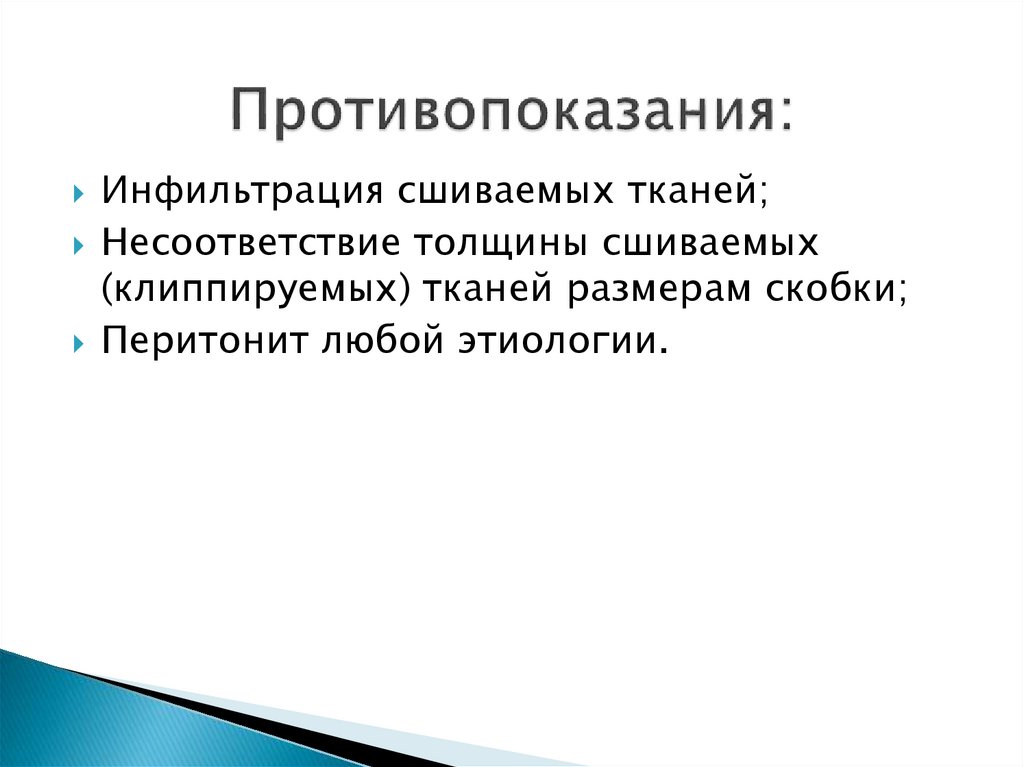 Противопоказания:

Инфильтрация сшиваемых тканей;

Несоответствие толщины сшиваемых (клиппируемых) тканей размерам скобки;

Перитонит любой этиологии.